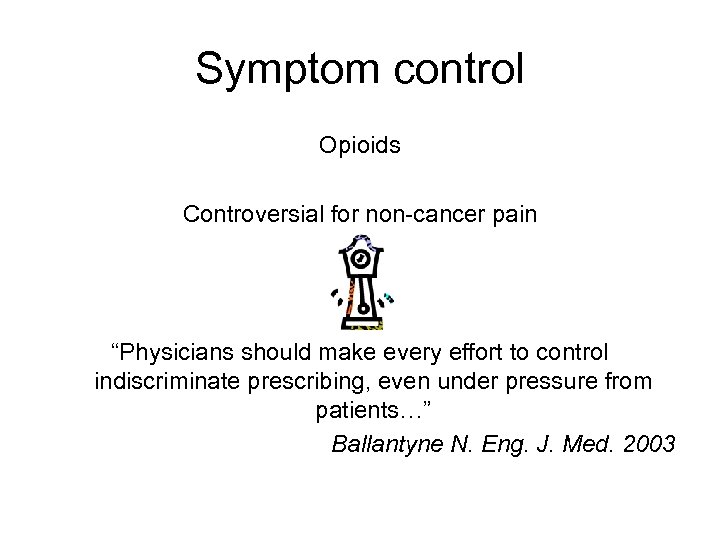 Symptom control

Opioids

Controversial for non-cancer pain

“Physicians should make every effort to control indiscriminate prescribing, even under pressure from patients…”

Ballantyne N. Eng. J. Med. 2003